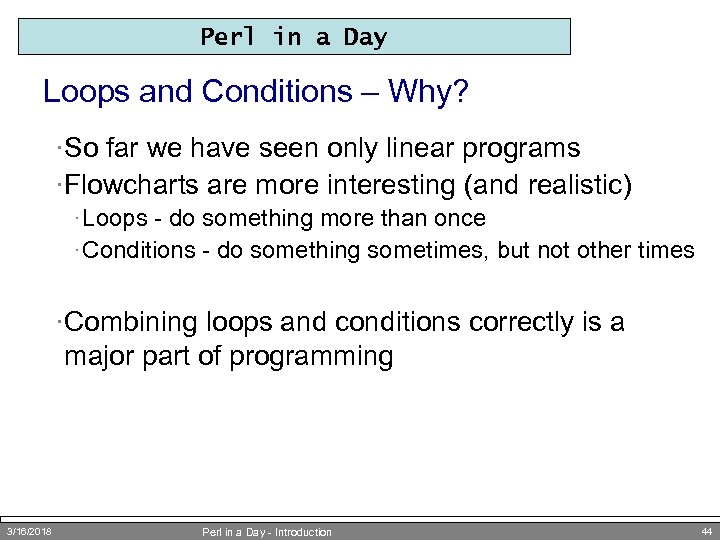 Perl in a Day

Loops and Conditions – Why?

·So far we have seen only linear programs

·Flowcharts are more interesting (and realistic)

·Loops - do something more than once

·Conditions - do something sometimes, but not other times

·Combining loops and conditions correctly is a major part of programming

3/16/2018 Perl in a Day - Introduction 44